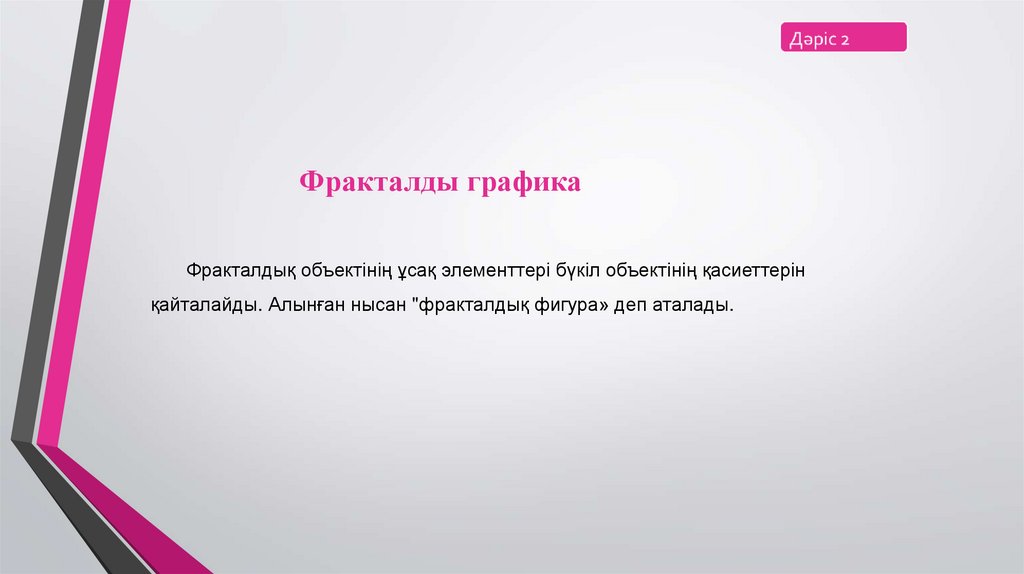 Дәріс 2

Фракталды графика

Фракталдық объектінің ұсақ элементтері бүкіл объектінің қасиеттерін қайталайды. Алынған нысан "фракталдық фигура» деп аталады.